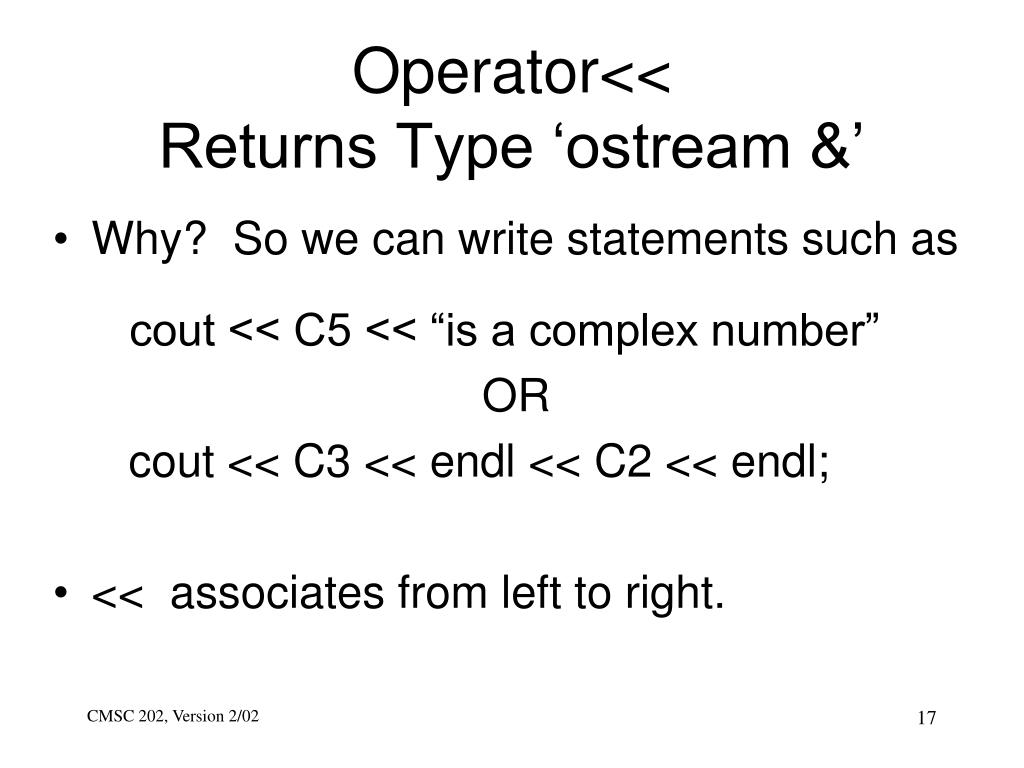 Operator<<
Returns Type ‘ostream &’

• Why? So we can write statements such as

cout << C5 << “is a complex number”
OR
cout << C3 << endl << C2 << endl;

• << associates from left to right.

CMSC 202, Version 2/02

17